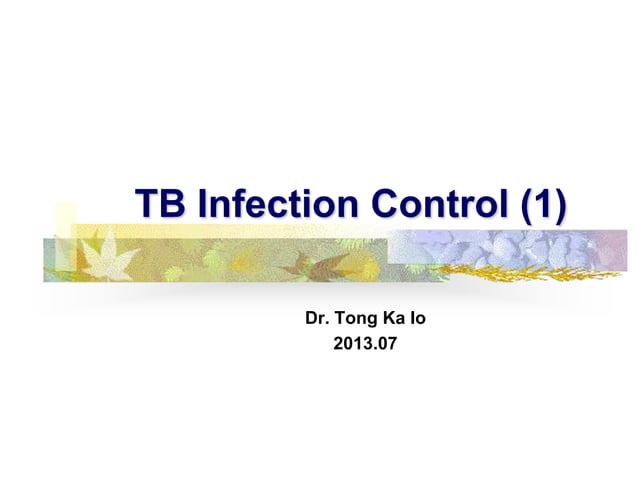 TB Infection Control (1)

Dr. Tong Ka Io
2013.07